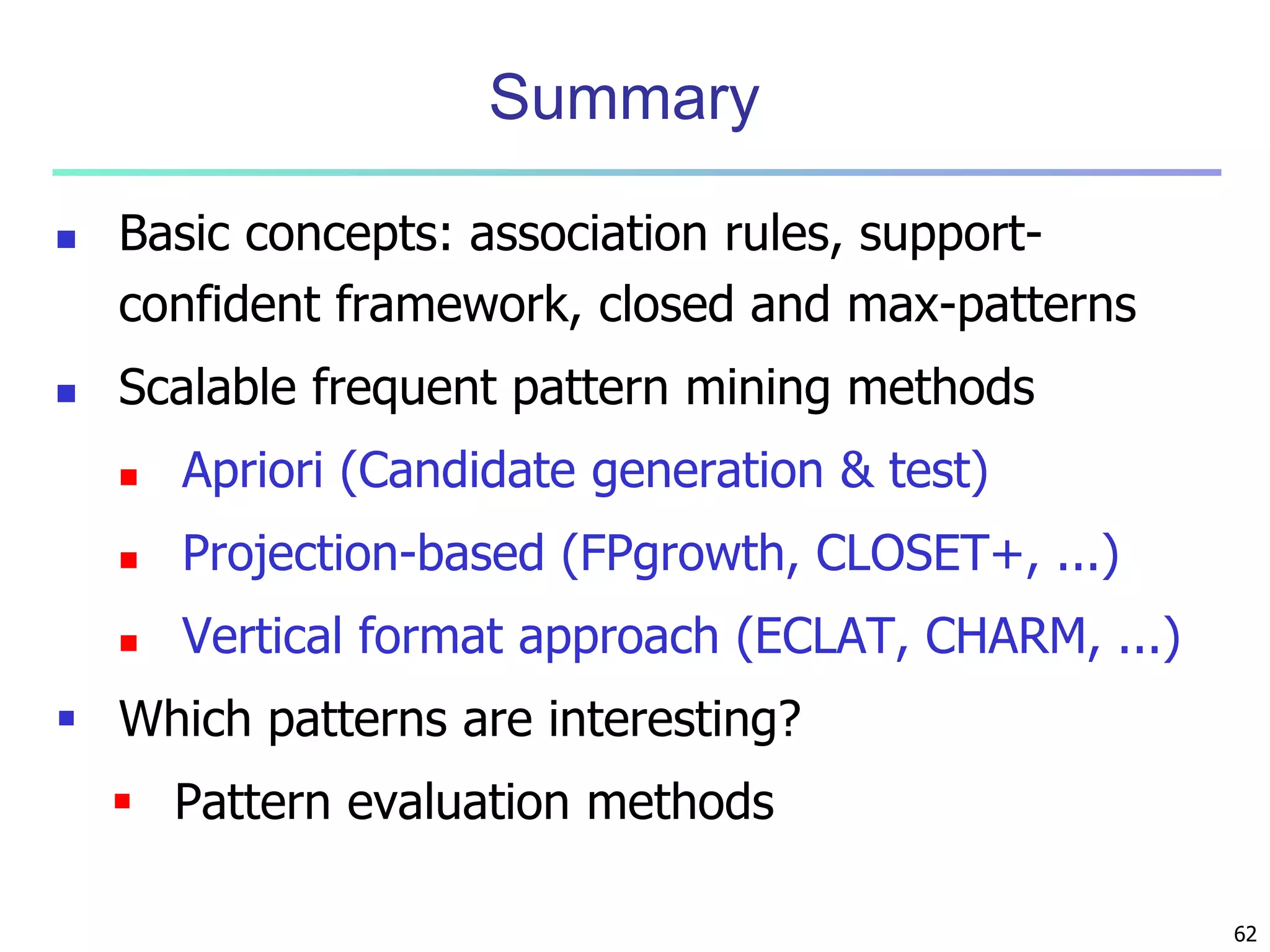 Summary

- Basic concepts: association rules, support-confident framework, closed and max-patterns
- Scalable frequent pattern mining methods
  - Apriori (Candidate generation & test)
  - Projection-based (FPgrowth, CLOSET+, ...)
  - Vertical format approach (ECLAT, CHARM, ...)
- Which patterns are interesting?
  - Pattern evaluation methods

62